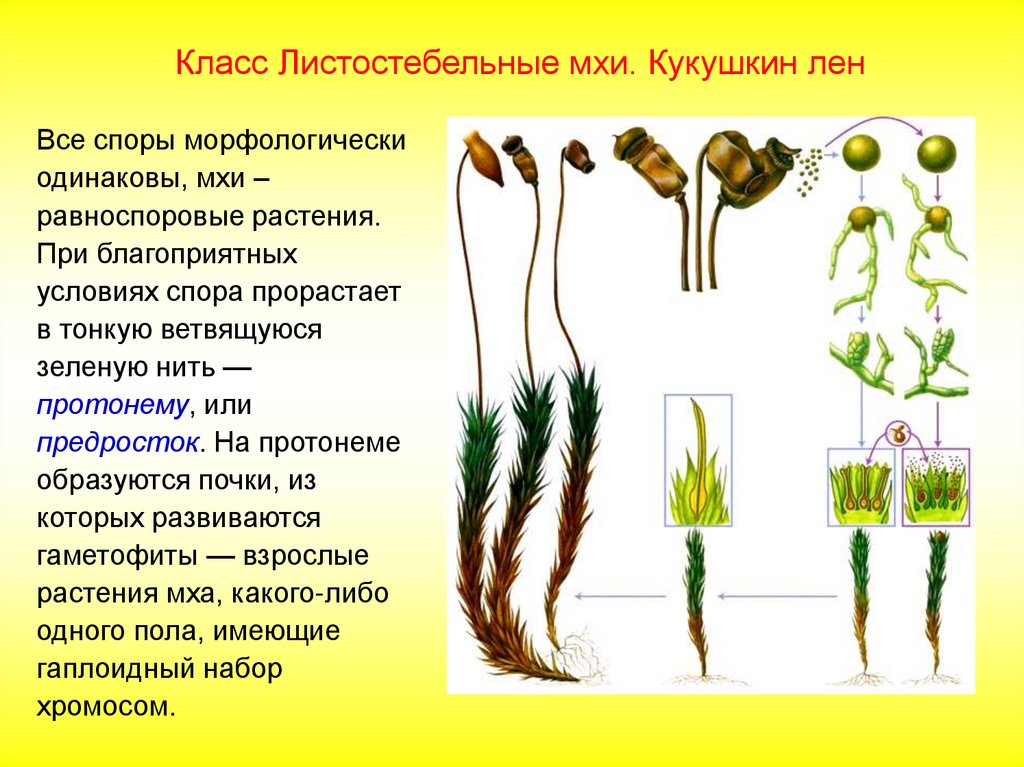 Класс Листостебельные мхи. Кукушкин лен

Все споры морфологически одинаковы, мхи – равноспоровые растения. При благоприятных условиях спора прорастает в тонкую ветвящуюся зеленую нить — протонему, или предросток. На протонеме образуются почки, из которых развиваются гаметофиты — взрослые растения мха, какого-либо одного пола, имеющие гаплоидный набор хромосом.